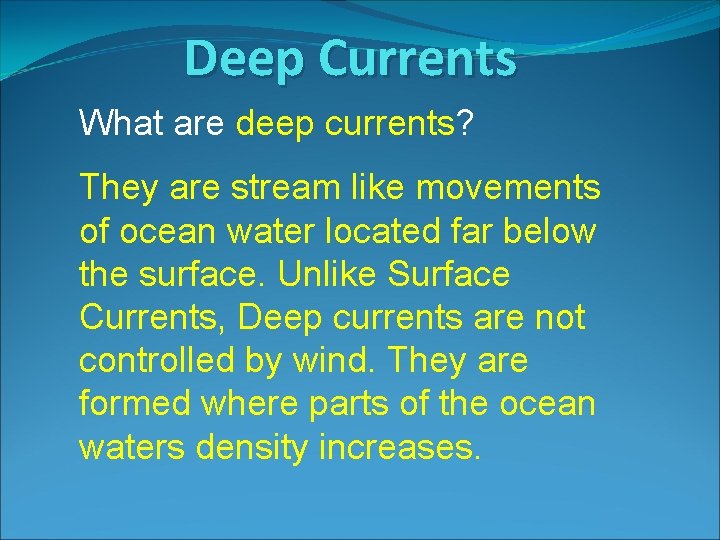 Deep Currents

What are deep currents?

They are stream like movements of ocean water located far below the surface. Unlike Surface Currents, Deep currents are not controlled by wind. They are formed where parts of the ocean waters density increases.